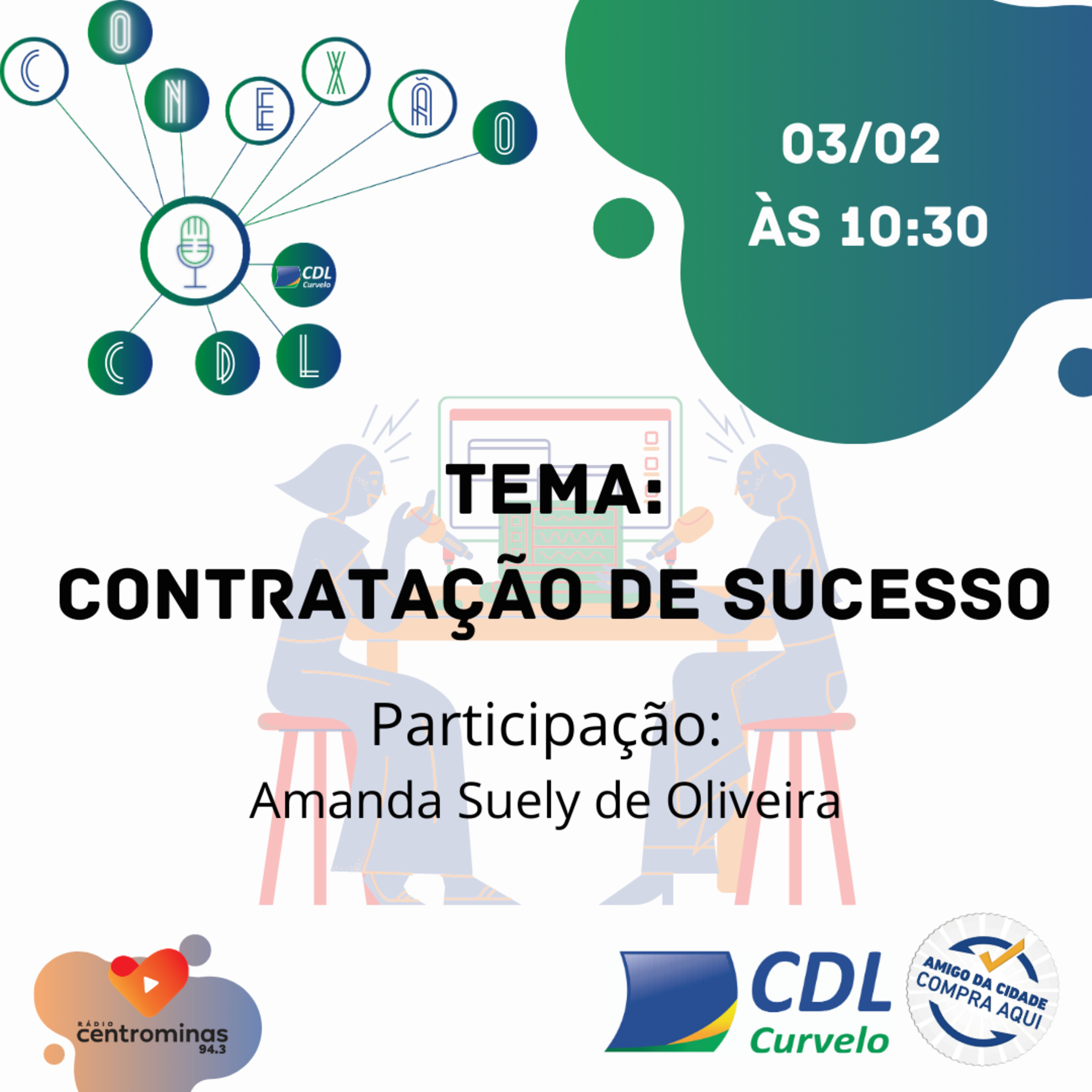 CONEXÃO

CDL Curvelo

CDL

03/02
ÀS 10:30

TEMA:
CONTRATAÇÃO DE SUCESSO

Participação:
Amanda Suely de Oliveira

RÁDIO centrominas 94.3

CDL Curvelo

AMIGO DA CIDADE COMPRA AQUI